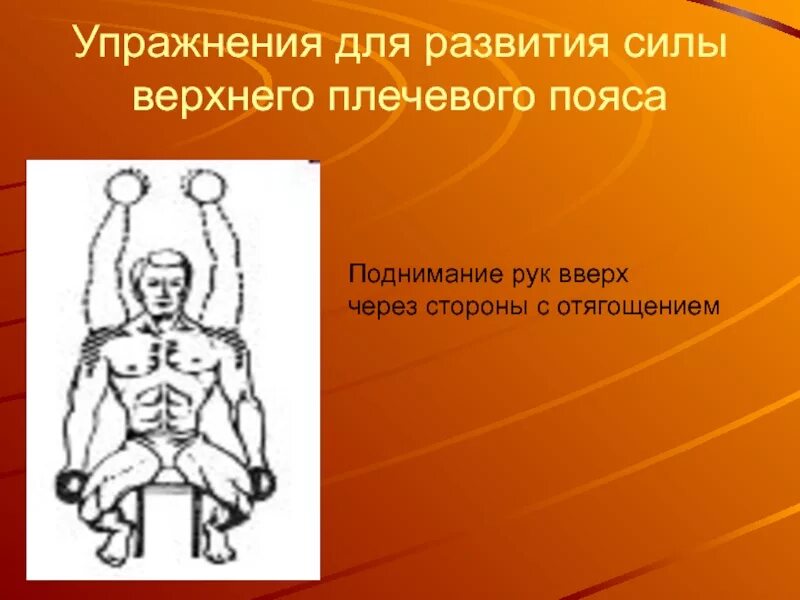 Упражнения для развития силы верхнего плечевого пояса

Поднимание рук вверх через стороны с отягощением